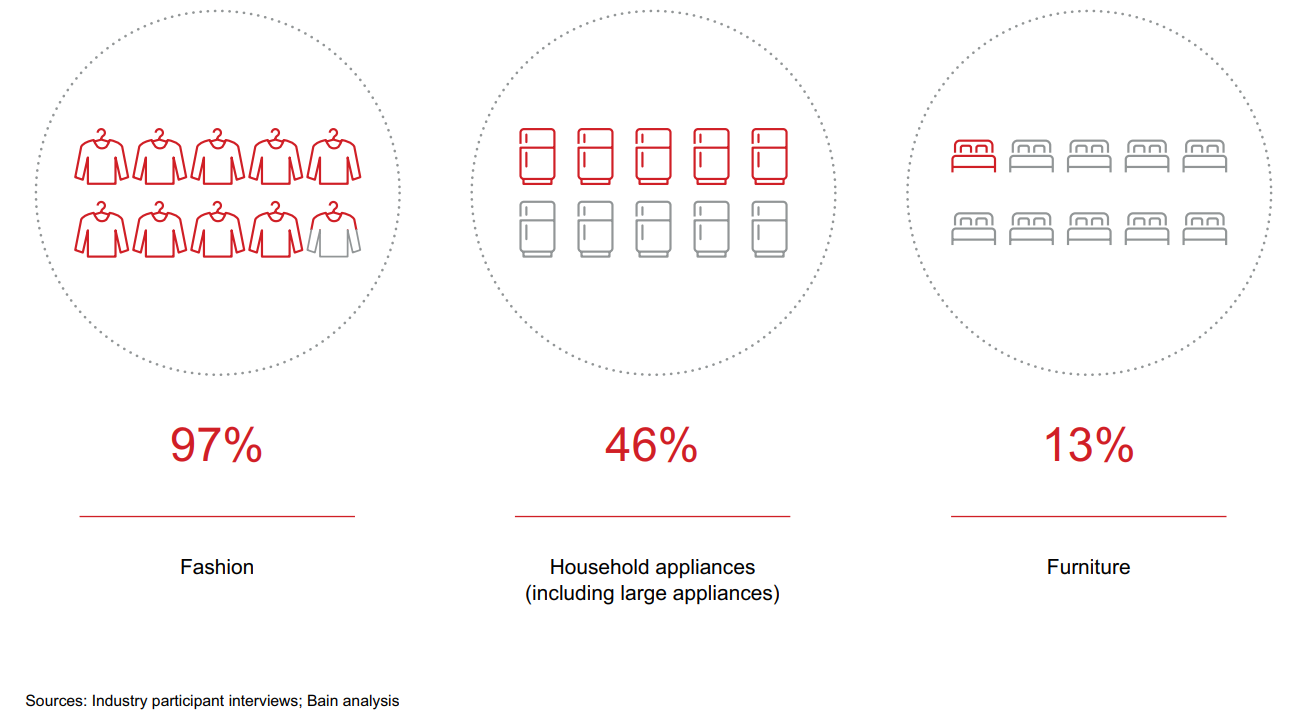 97%

Fashion

46%

Household appliances (including large appliances)

13%

Furniture

Sources: Industry participant interviews; Bain analysis